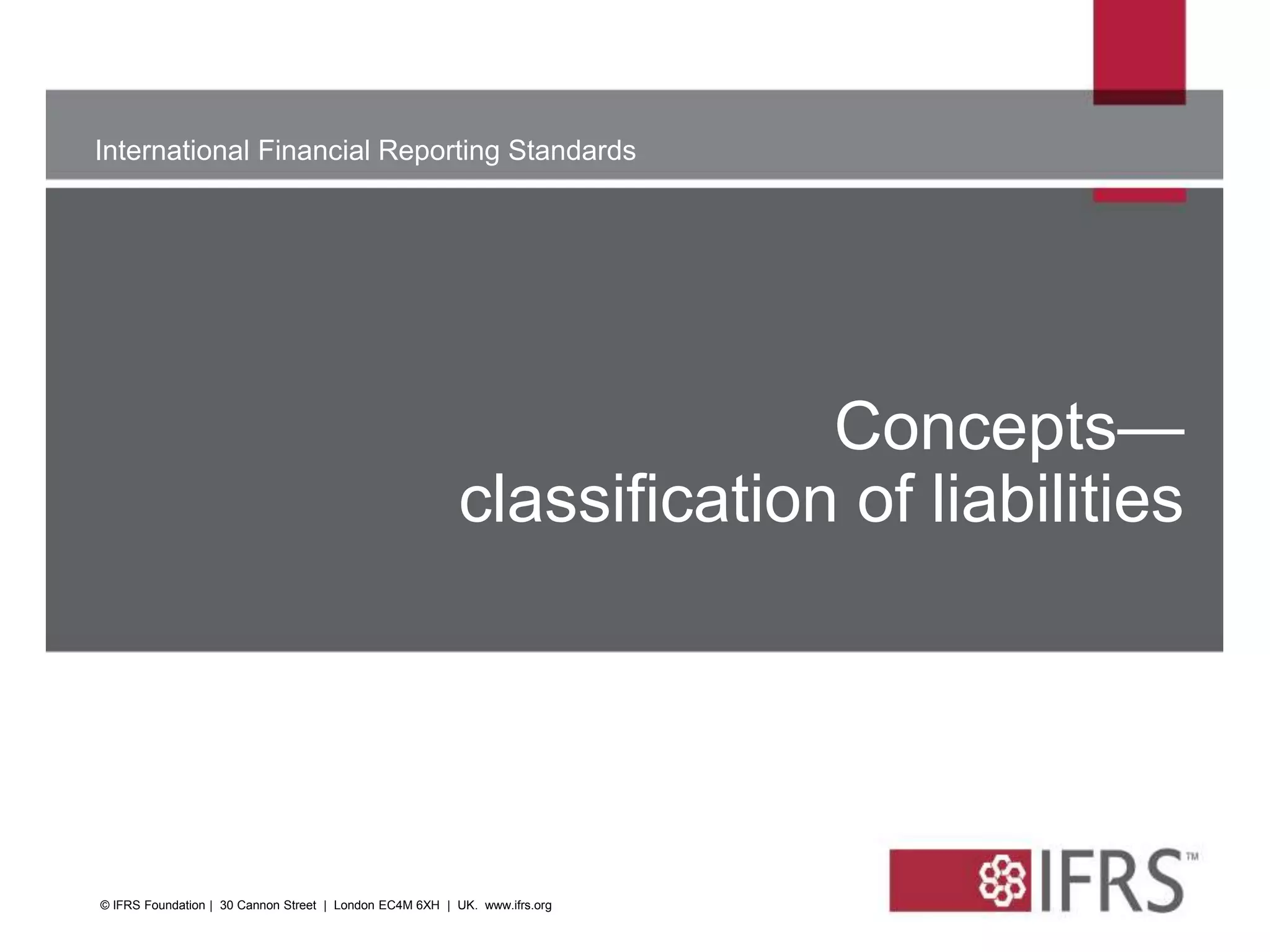 International Financial Reporting Standards

Concepts—
classification of liabilities

© IFRS Foundation | 30 Cannon Street | London EC4M 6XH | UK. www.ifrs.org

IFRS™